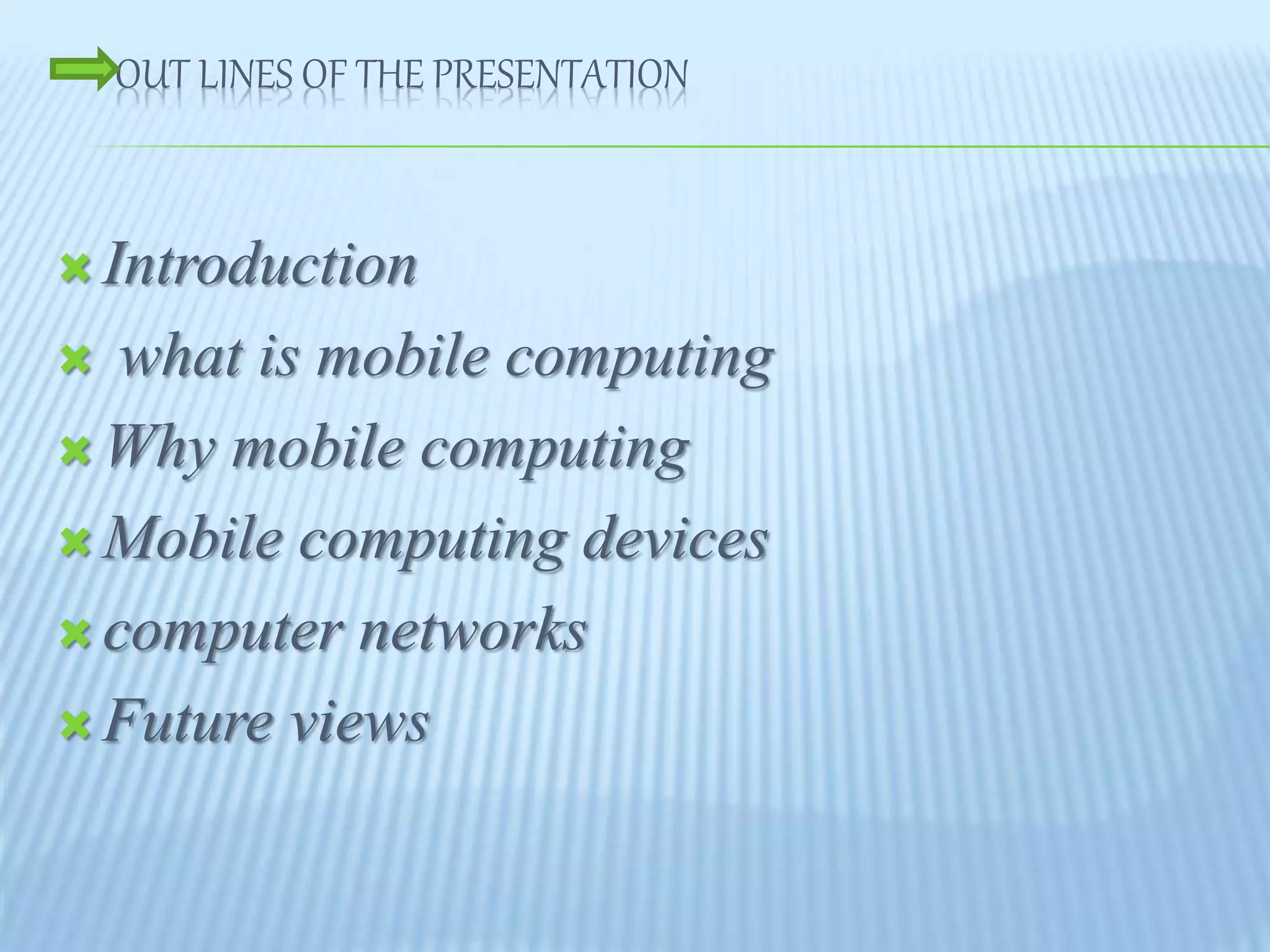 OUT LINES OF THE PRESENTATION

Introduction
what is mobile computing
Why mobile computing
Mobile computing devices
computer networks
Future views